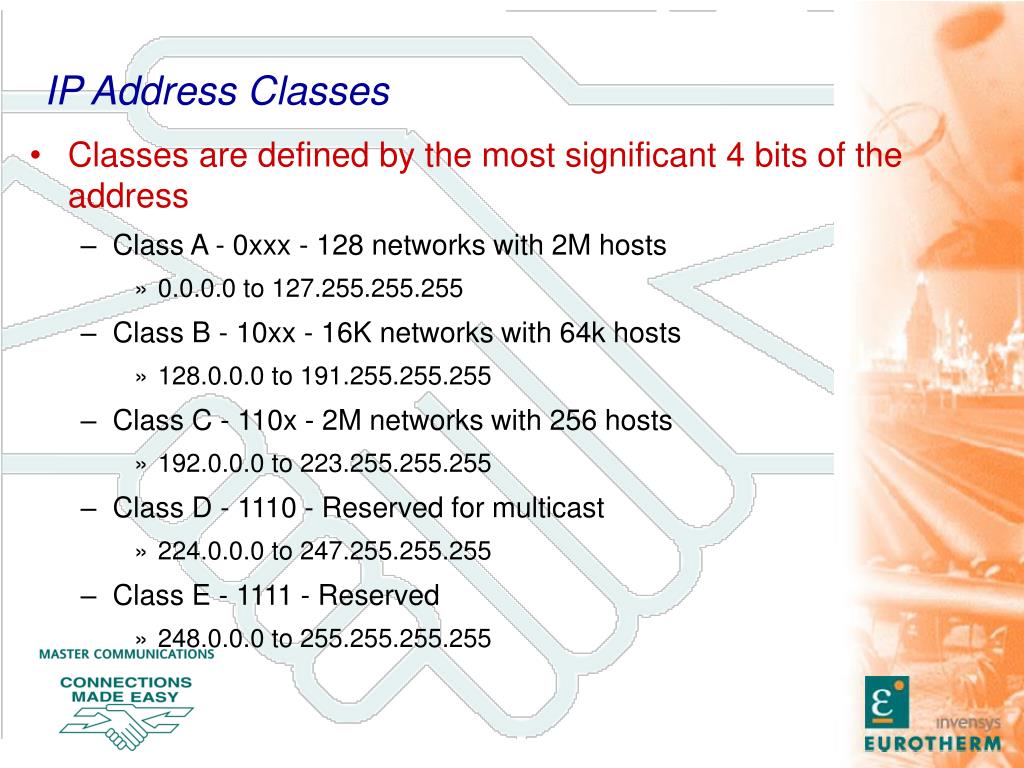 IP Address Classes

• Classes are defined by the most significant 4 bits of the address

– Class A - 0xxx - 128 networks with 2M hosts

» 0.0.0.0 to 127.255.255.255

– Class B - 10xx - 16K networks with 64k hosts

» 128.0.0.0 to 191.255.255.255

– Class C - 110x - 2M networks with 256 hosts

» 192.0.0.0 to 223.255.255.255

– Class D - 1110 - Reserved for multicast

» 224.0.0.0 to 247.255.255.255

– Class E - 1111 - Reserved

» 248.0.0.0 to 255.255.255.255

MASTER COMMUNICATIONS

CONNECTIONS MADE EASY

invensys

EUROTHERM